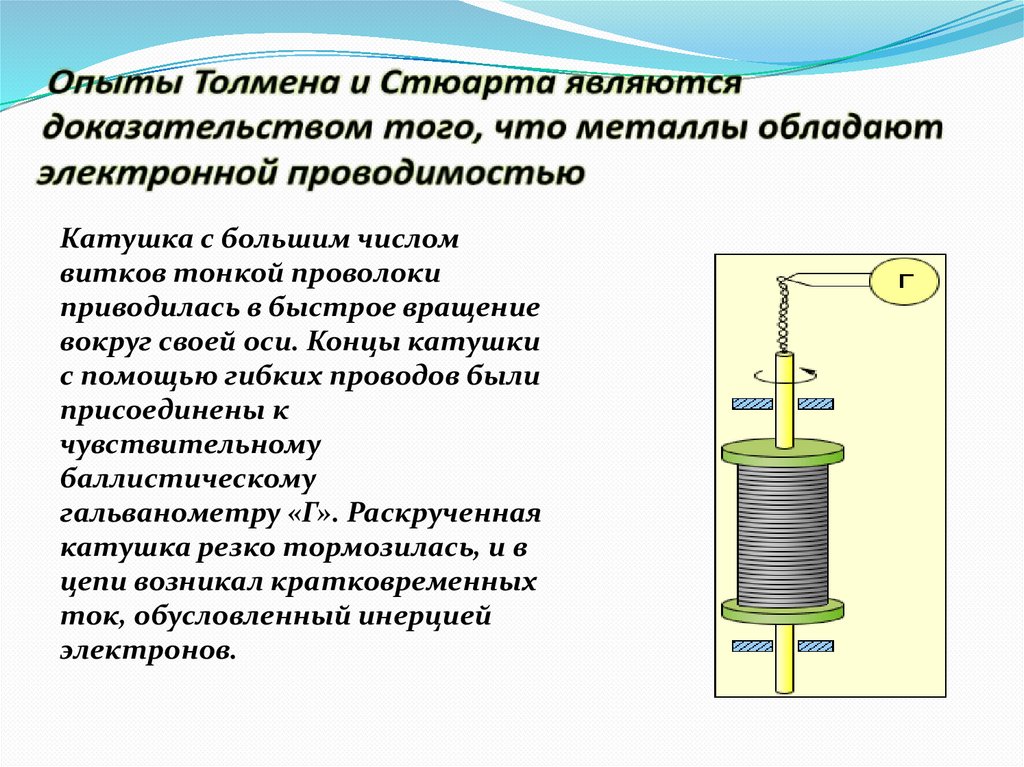 Опыты Толмена и Стюарта являются доказательством того, что металлы обладают электронной проводимостью

Катушка с большим числом витков тонкой проволоки приводилась в быстрое вращение вокруг своей оси. Концы катушки с помощью гибких проводов были присоединены к чувствительному баллистическому гальванометру «Г». Раскрученная катушка резко тормозилась, и в цепи возникал кратковременных ток, обусловленный инерцией электронов.

Г